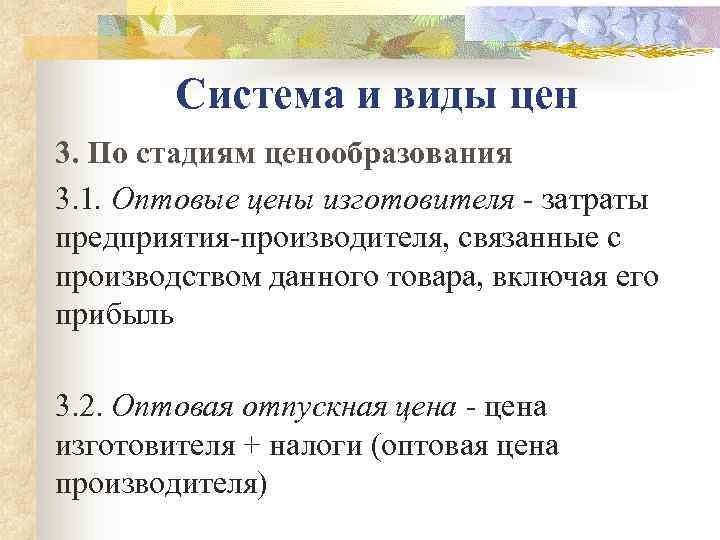 Система и виды цен

3. По стадиям ценообразования

3.1. Оптовые цены изготовителя - затраты предприятия-производителя, связанные с производством данного товара, включая его прибыль

3.2. Оптовая отпускная цена - цена изготовителя + налоги (оптовая цена производителя)